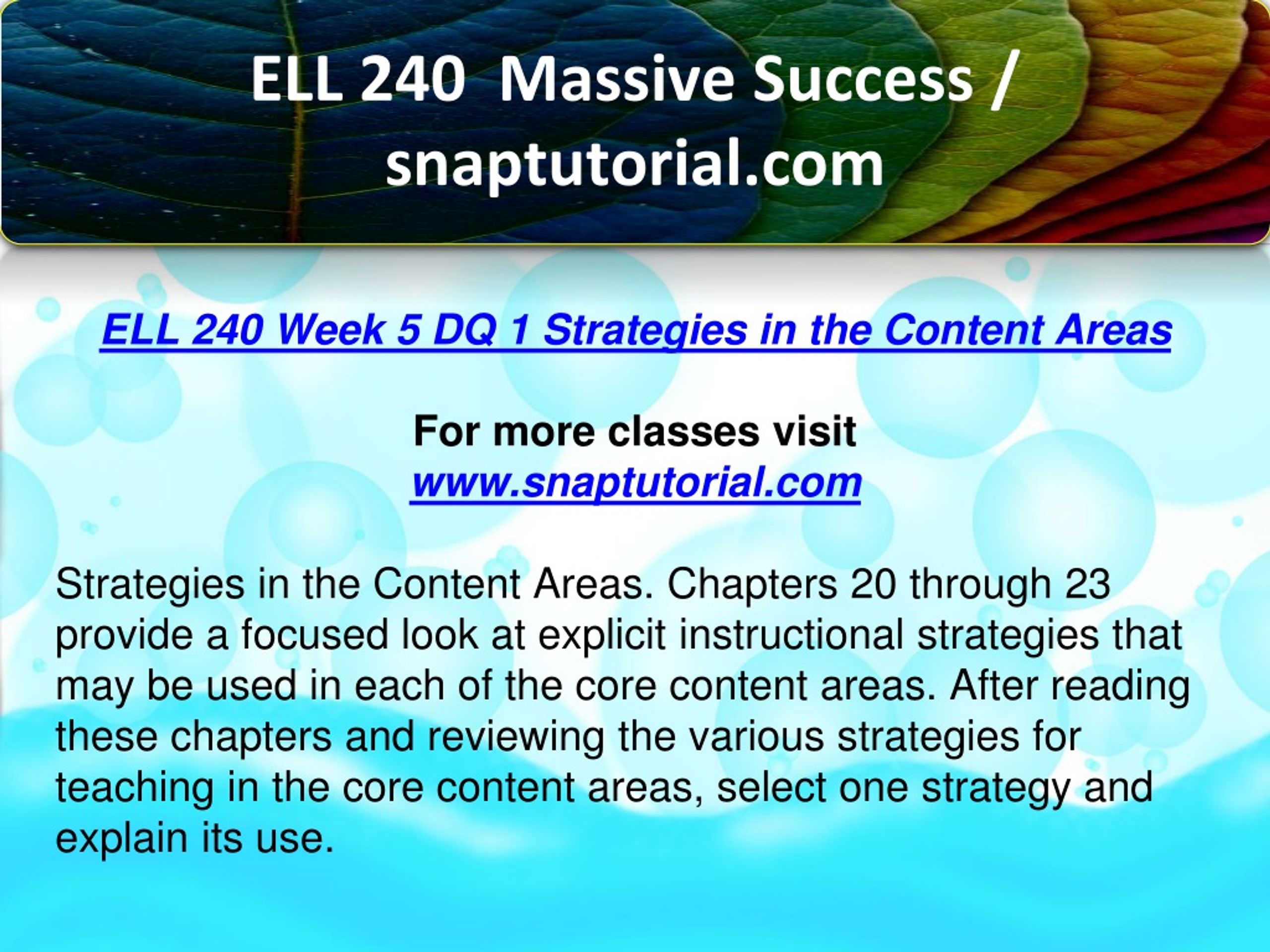 ELL 240 Massive Success / snaptutorial.com

ELL 240 Week 5 DQ 1 Strategies in the Content Areas

For more classes visit
www.snaptutorial.com

Strategies in the Content Areas. Chapters 20 through 23 provide a focused look at explicit instructional strategies that may be used in each of the core content areas. After reading these chapters and reviewing the various strategies for teaching in the core content areas, select one strategy and explain its use.